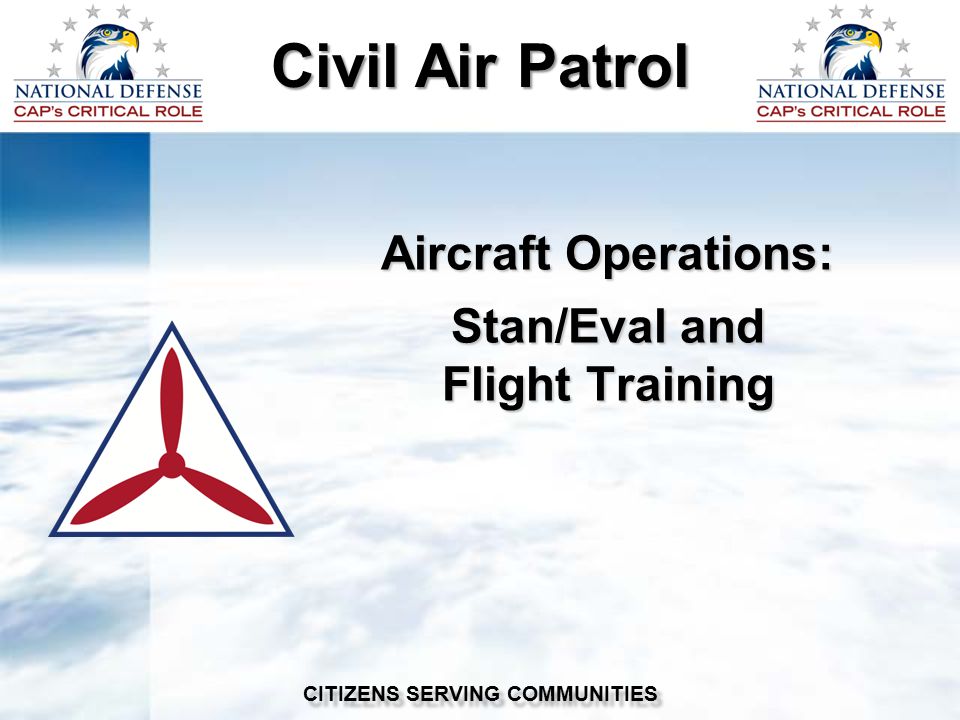 NATIONAL DEFENSE
CAP's CRITICAL ROLE

Civil Air Patrol

NATIONAL DEFENSE
CAP's CRITICAL ROLE

Aircraft Operations:

Stan/Eval and Flight Training

CITIZENS SERVING COMMUNITIES